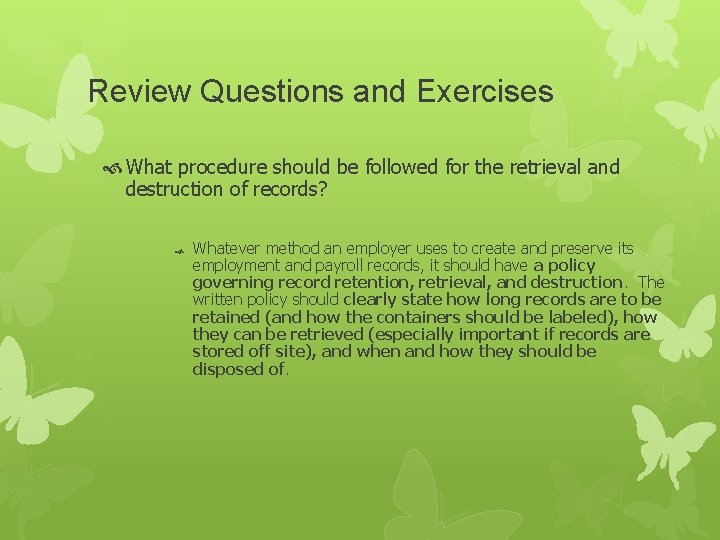 Review Questions and Exercises

What procedure should be followed for the retrieval and destruction of records?

Whatever method an employer uses to create and preserve its employment and payroll records, it should have a policy governing record retention, retrieval, and destruction. The written policy should clearly state how long records are to be retained (and how the containers should be labeled), how they can be retrieved (especially important if records are stored off site), and when and how they should be disposed of.